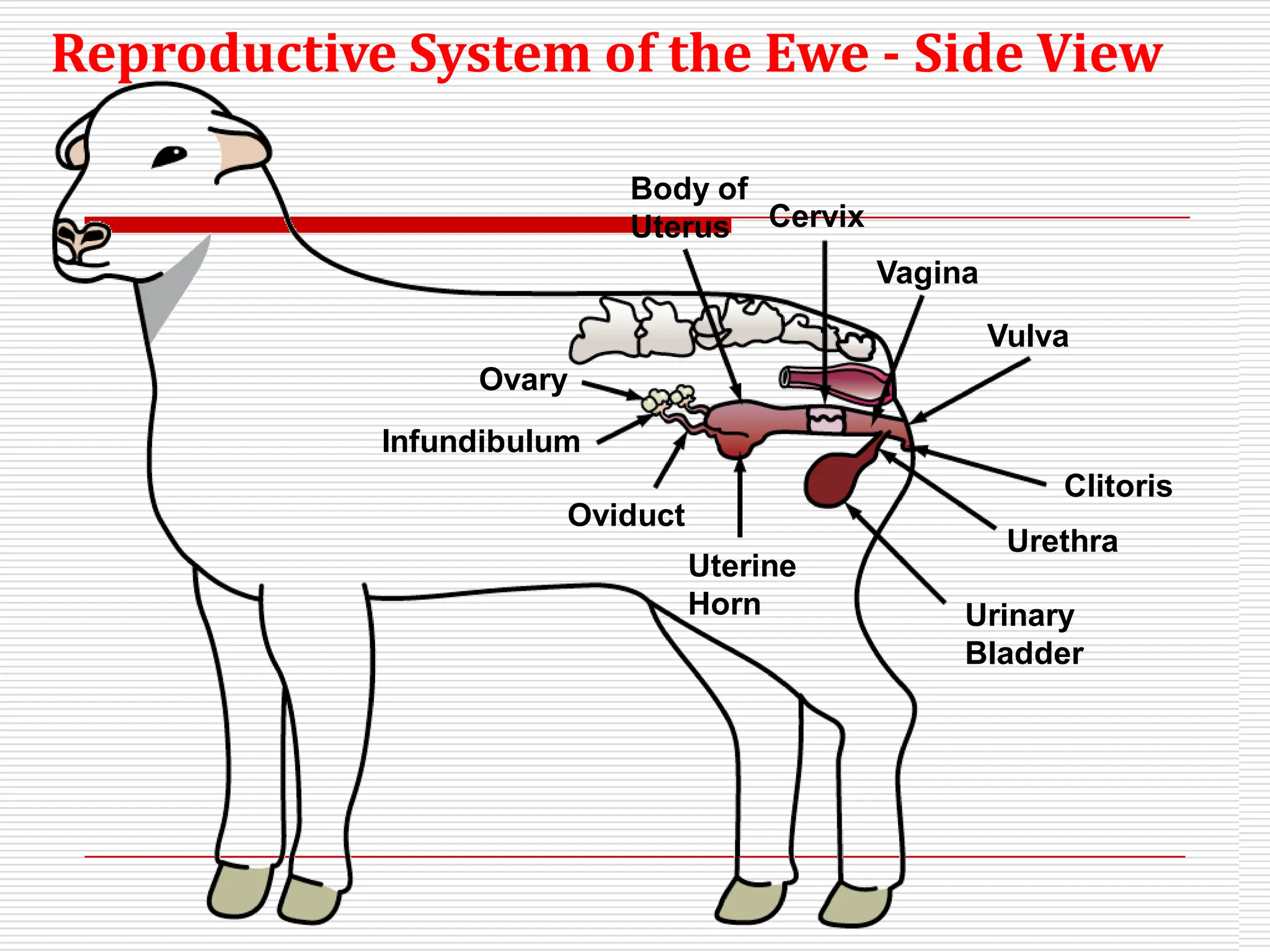 Reproductive System of the Ewe - Side View

Body of Uterus

Cervix

Vagina

Vulva

Ovary

Infundibulum

Oviduct

Uterine Horn

Clitoris

Urethra

Urinary Bladder